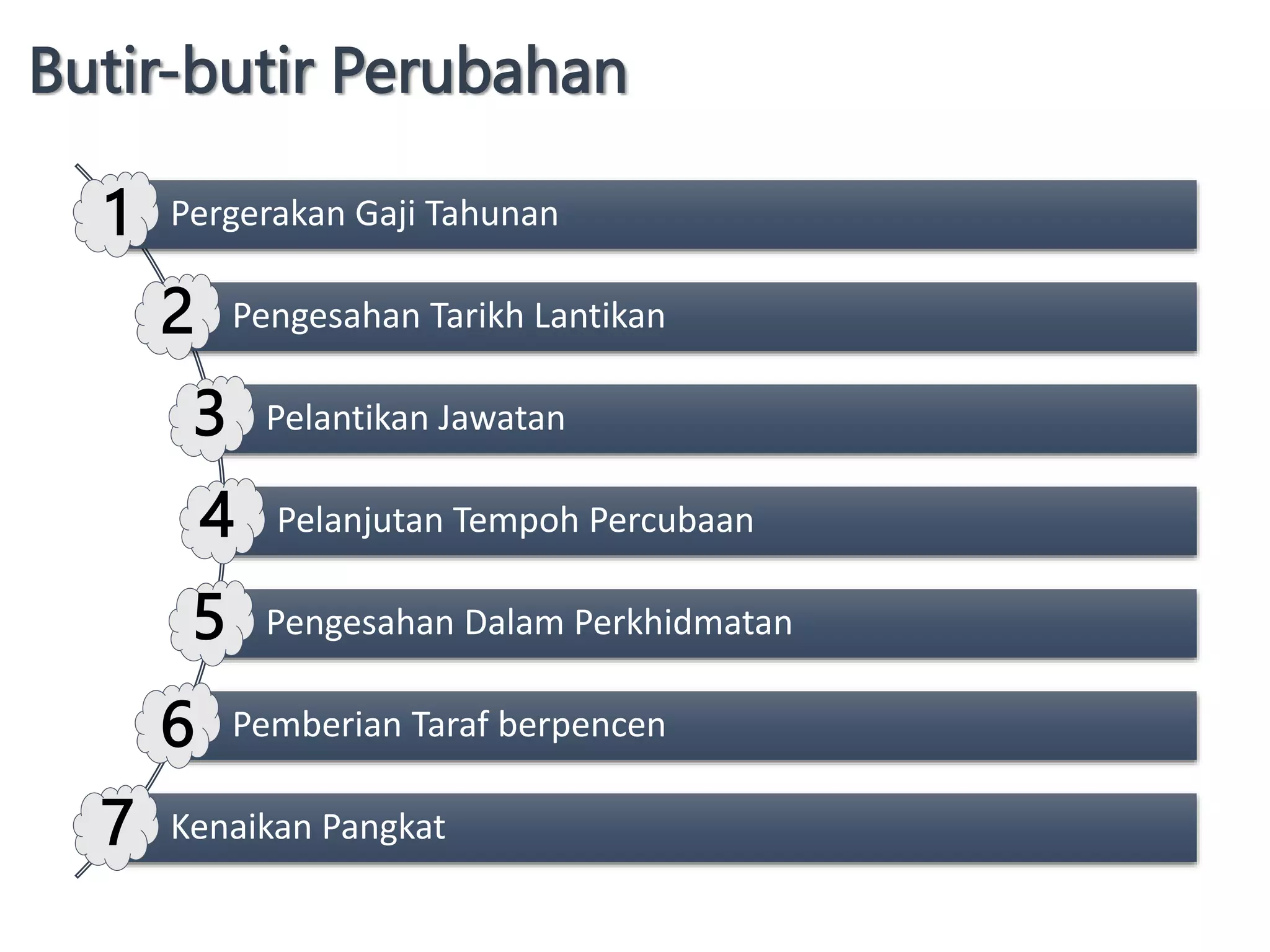 Butir-butir Perubahan

1 Pergerakan Gaji Tahunan

2 Pengesahan Tarikh Lantikan

3 Pelantikan Jawatan

4 Pelanjutan Tempoh Percubaan

5 Pengesahan Dalam Perkhidmatan

6 Pemberian Taraf berpencen

7 Kenaikan Pangkat